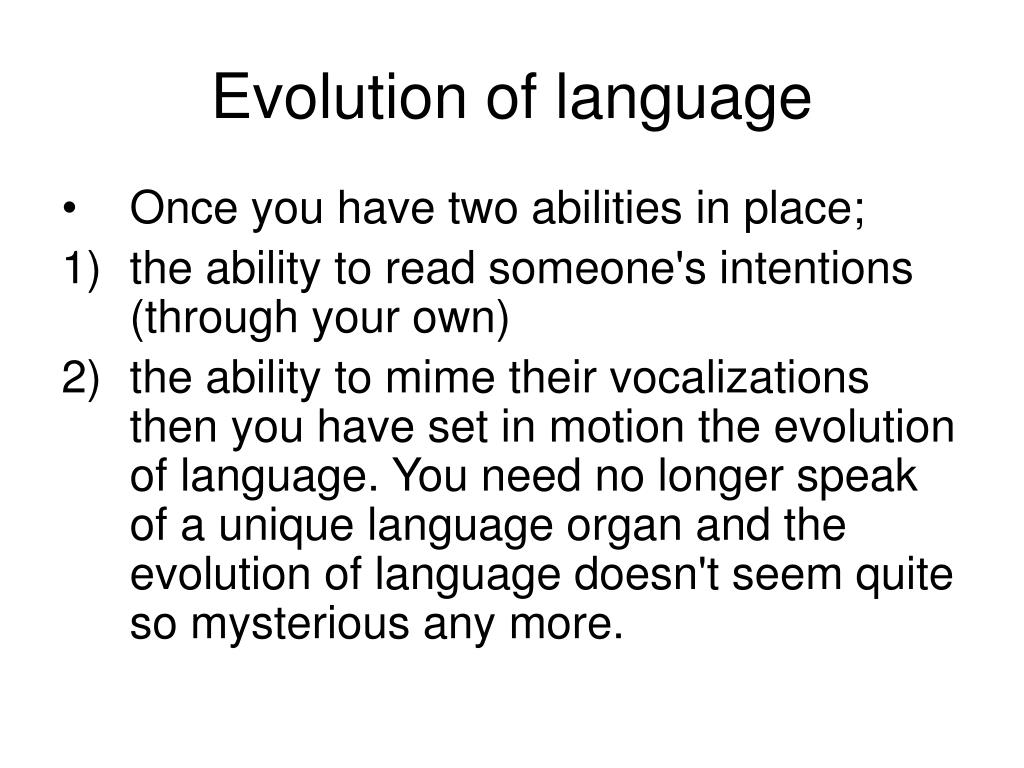 Evolution of language

• Once you have two abilities in place;

1) the ability to read someone's intentions (through your own)

2) the ability to mime their vocalizations then you have set in motion the evolution of language. You need no longer speak of a unique language organ and the evolution of language doesn't seem quite so mysterious any more.